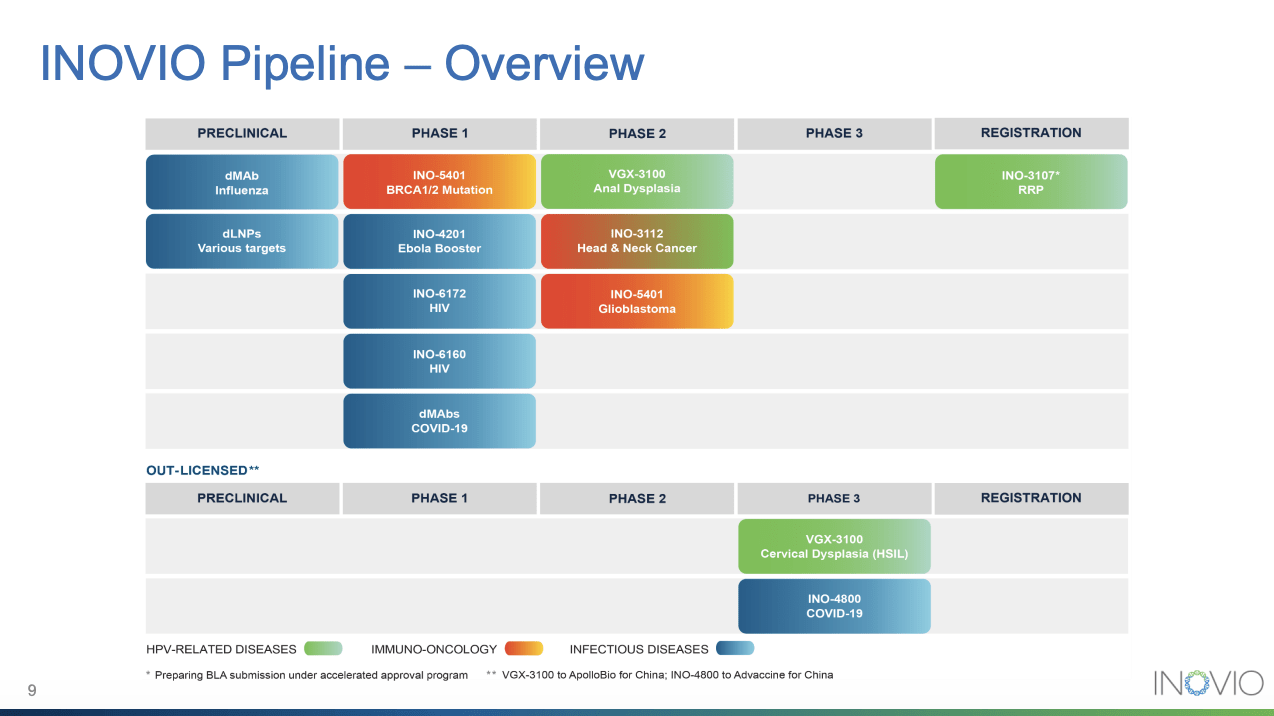 INOVIO Pipeline – Overview

| PRECLINICAL | PHASE 1 | PHASE 2 | PHASE 3 | REGISTRATION |
|---|---|---|---|---|
| dMAb Influenza | INO-5401 BRCA1/2 Mutation | VGX-3100 Anal Dysplasia | | INO-3107* RRP |
| dLNPs Various targets | INO-4201 Ebola Booster | INO-3112 Head & Neck Cancer | | |
| | INO-6172 HIV | INO-5401 Glioblastoma | | |
| | INO-6160 HIV | | | |
| | dMAbs COVID-19 | | | |

OUT-LICENSED**

| PRECLINICAL | PHASE 1 | PHASE 2 | PHASE 3 | REGISTRATION |
|---|---|---|---|---|
| | | | VGX-3100 Cervical Dysplasia (HSIL) | |
| | | | INO-4800 COVID-19 | |

HPV-RELATED DISEASES IMMUNO-ONCOLOGY INFECTIOUS DISEASES

* Preparing BLA submission under accelerated approval program ** VGX-3100 to ApolloBio for China; INO-4800 to Advaccine for China

9

INOVIO